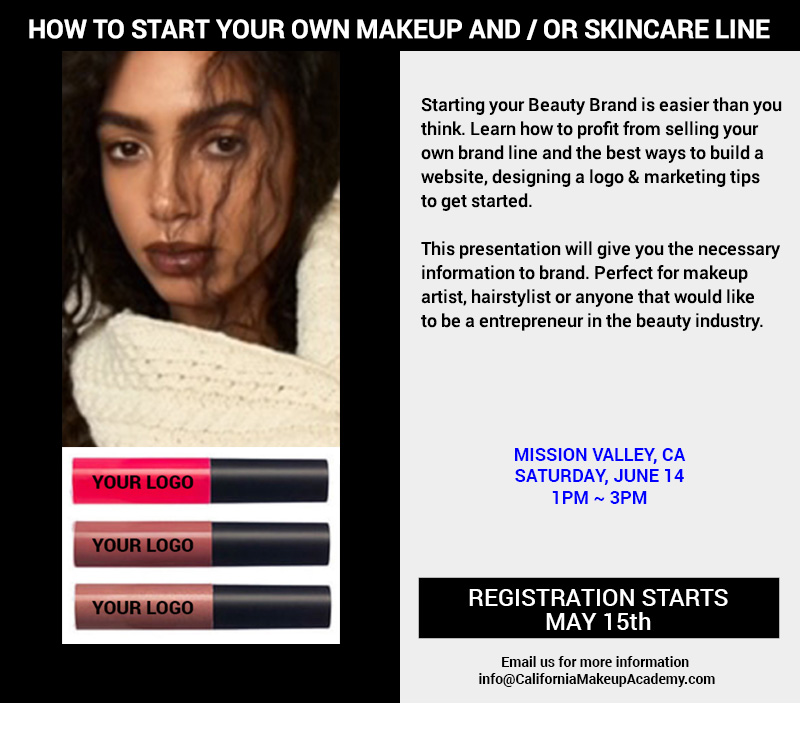 HOW TO START YOUR OWN MAKEUP AND / OR SKINCARE LINE

YOUR LOGO

YOUR LOGO

YOUR LOGO

Starting your Beauty Brand is easier than you think. Learn how to profit from selling your own brand line and the best ways to build a website, designing a logo & marketing tips to get started.

This presentation will give you the necessary information to brand. Perfect for makeup artist, hairstylist or anyone that would like to be a entrepreneur in the beauty industry.

MISSION VALLEY, CA
SATURDAY, JUNE 14
1PM ~ 3PM

REGISTRATION STARTS
MAY 15th

Email us for more information
info@CaliforniaMakeupAcademy.com